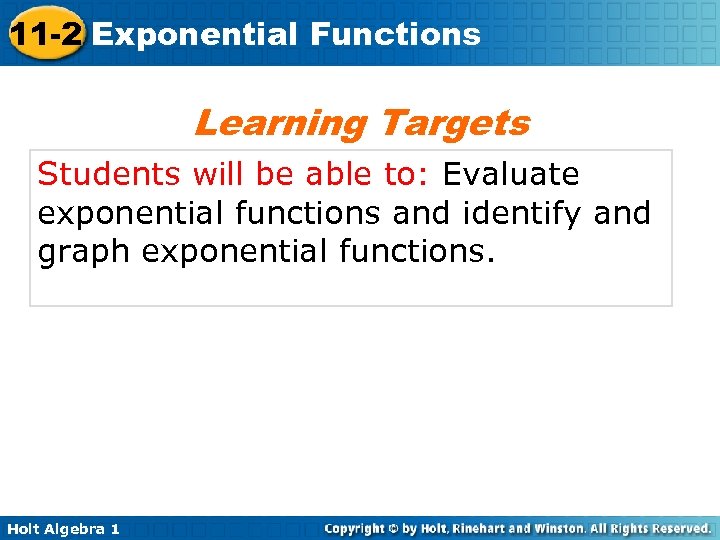 11-2 Exponential Functions

Learning Targets

Students will be able to: Evaluate exponential functions and identify and graph exponential functions.

Holt Algebra 1

Copyright © by Holt, Rinehart and Winston. All Rights Reserved.